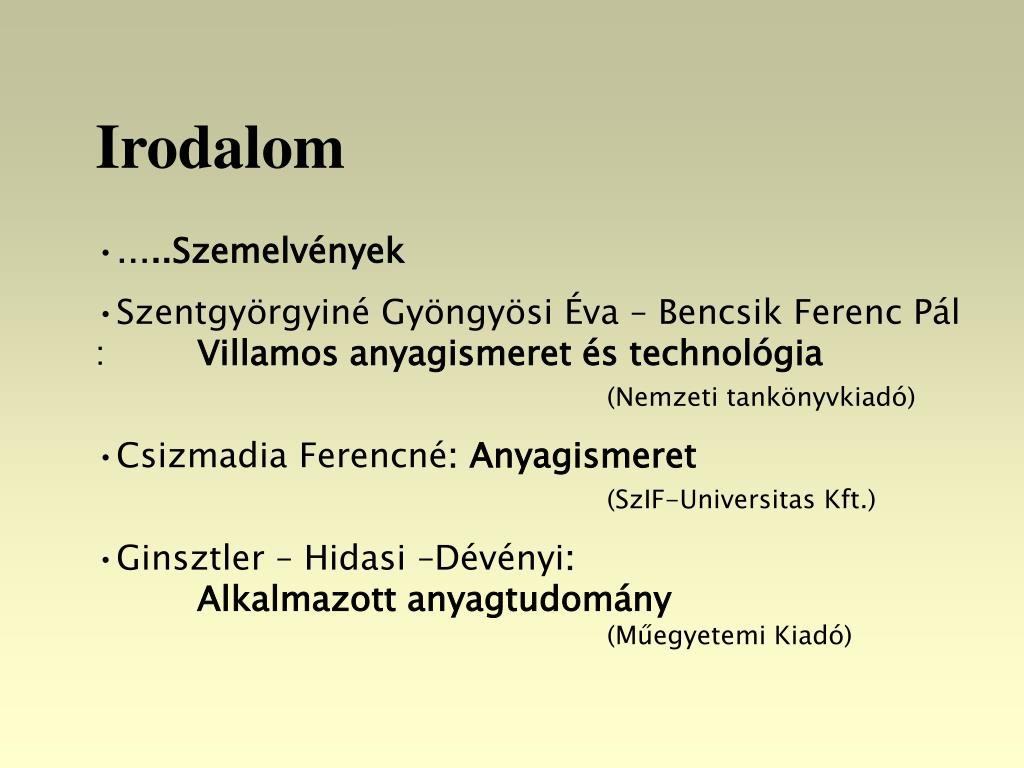 Irodalom

•…..Szemelvények

•Szentgyörgyiné Gyöngyösi Éva – Bencsik Ferenc Pál : Villamos anyagismeret és technológia
(Nemzeti tankönyvkiadó)

•Csizmadia Ferencné: Anyagismeret
(SzIF-Universitas Kft.)

•Ginsztler – Hidasi –Dévényi:
Alkalmazott anyagtudomány
(Műegyetemi Kiadó)